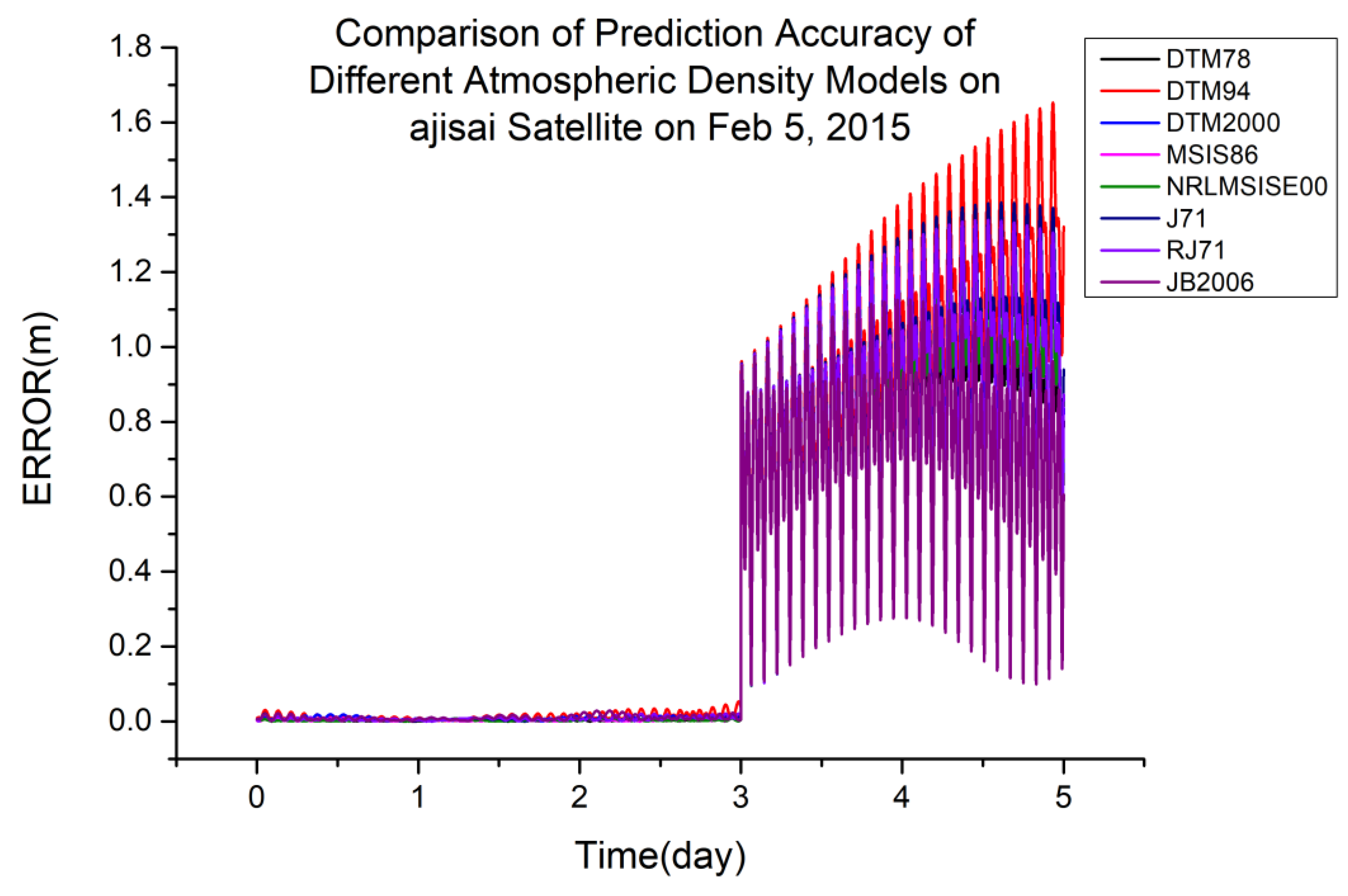 Comparison of Prediction Accuracy of Different Atmospheric Density Models on ajisai Satellite on Feb 5, 2015

DTM78
DTM94
DTM2000
MSIS86
NRLMSISE00
J71
RJ71
JB2006

ERROR(m)

1.8
1.6
1.4
1.2
1.0
0.8
0.6
0.4
0.2
0.0

0
1
2
3
4
5

Time(day)